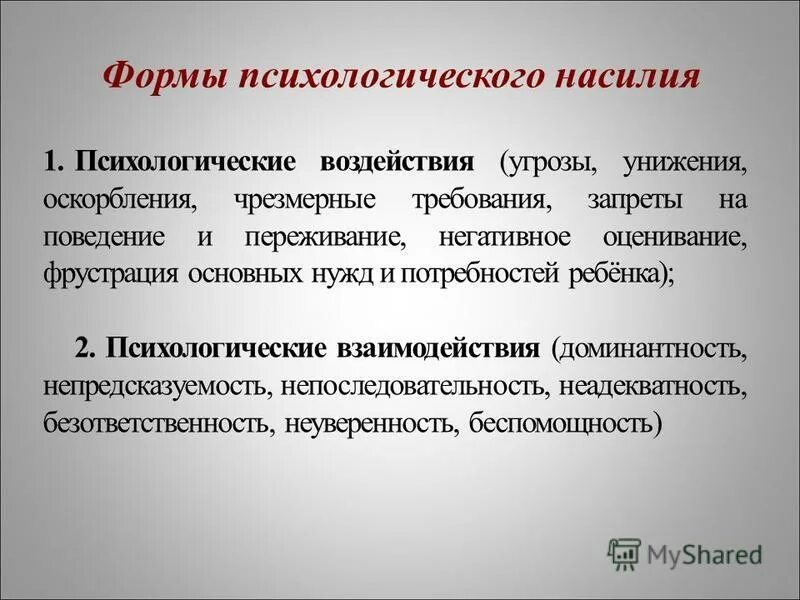 Формы психологического насилия

1. Психологические воздействия (угрозы, унижения, оскорбления, чрезмерные требования, запреты на поведение и переживание, негативное оценивание, фрустрация основных нужд и потребностей ребёнка);

2. Психологические взаимодействия (доминантность, непредсказуемость, непоследовательность, неадекватность, безответственность, неуверенность, беспомощность)

MyShared